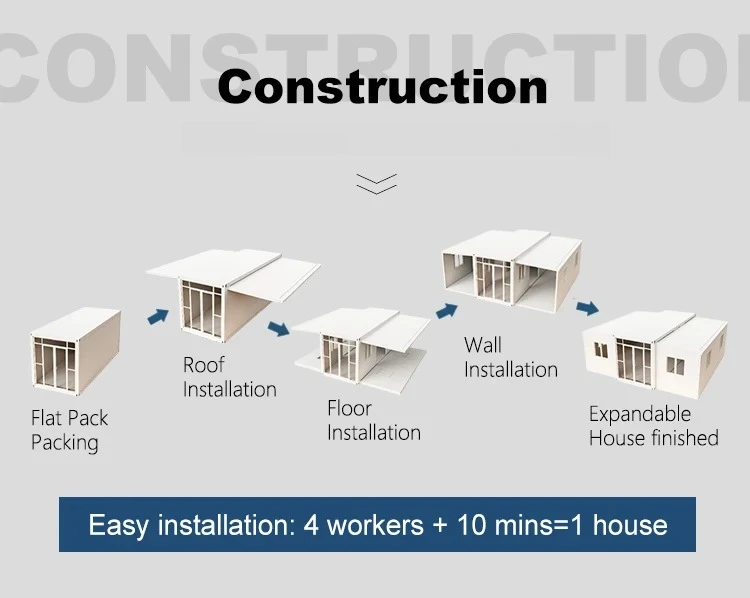 CONSTRUCTION

Construction

Flat Pack Packing

Roof Installation

Floor Installation

Wall Installation

Expandable House finished

Easy installation: 4 workers + 10 mins=1 house